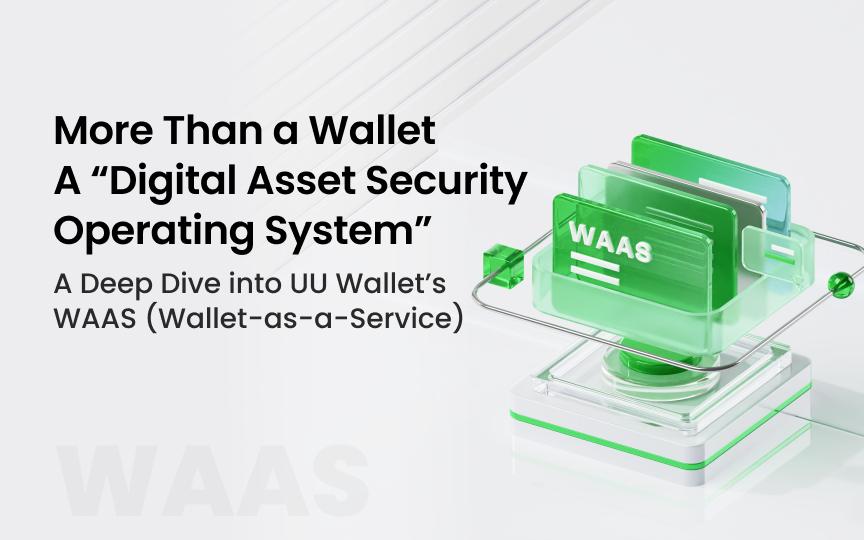 More Than a Wallet
A “Digital Asset Security Operating System”

A Deep Dive into UU Wallet’s WAAS (Wallet-as-a-Service)

WAAS

WAAS